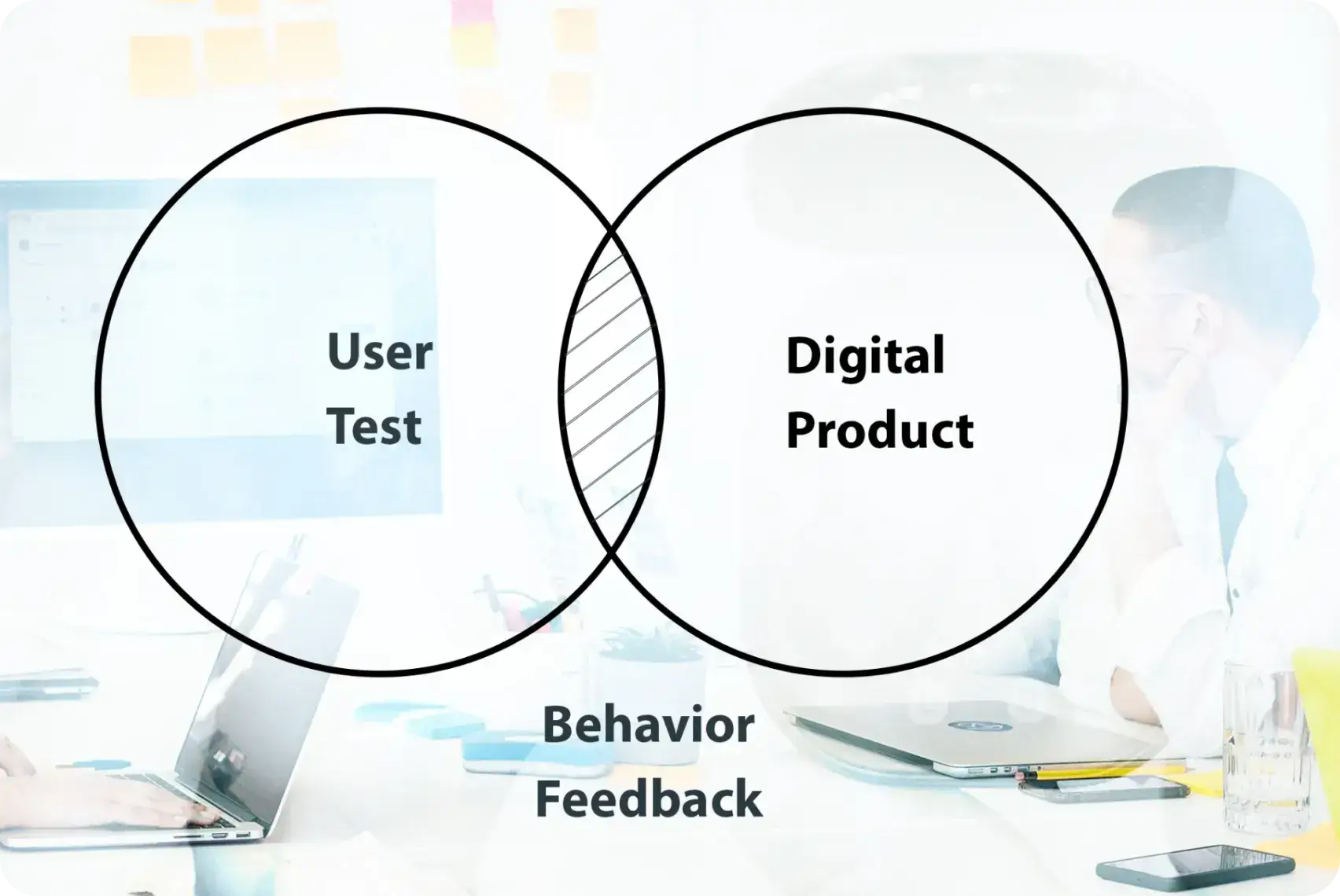 User Test

Digital Product

Behavior Feedback